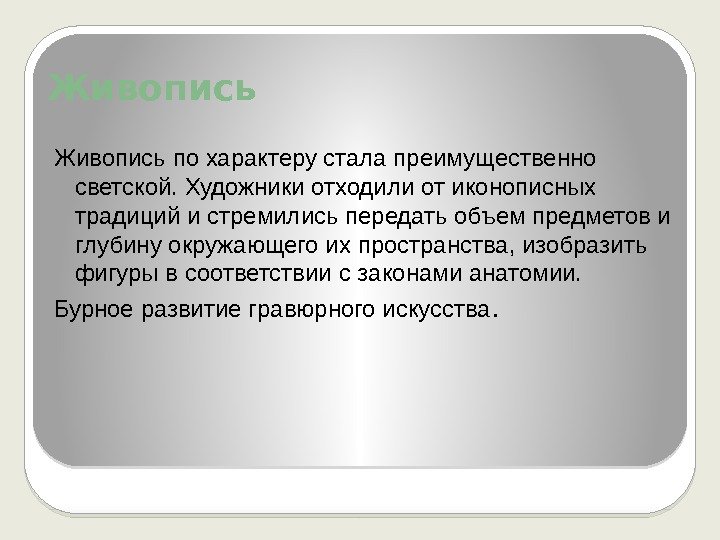 Живопись

Живопись по характеру стала преимущественно светской. Художники отходили от иконописных традиций и стремились передать объем предметов и глубину окружающего их пространства, изобразить фигуры в соответствии с законами анатомии.

Бурное развитие гравюрного искусства.